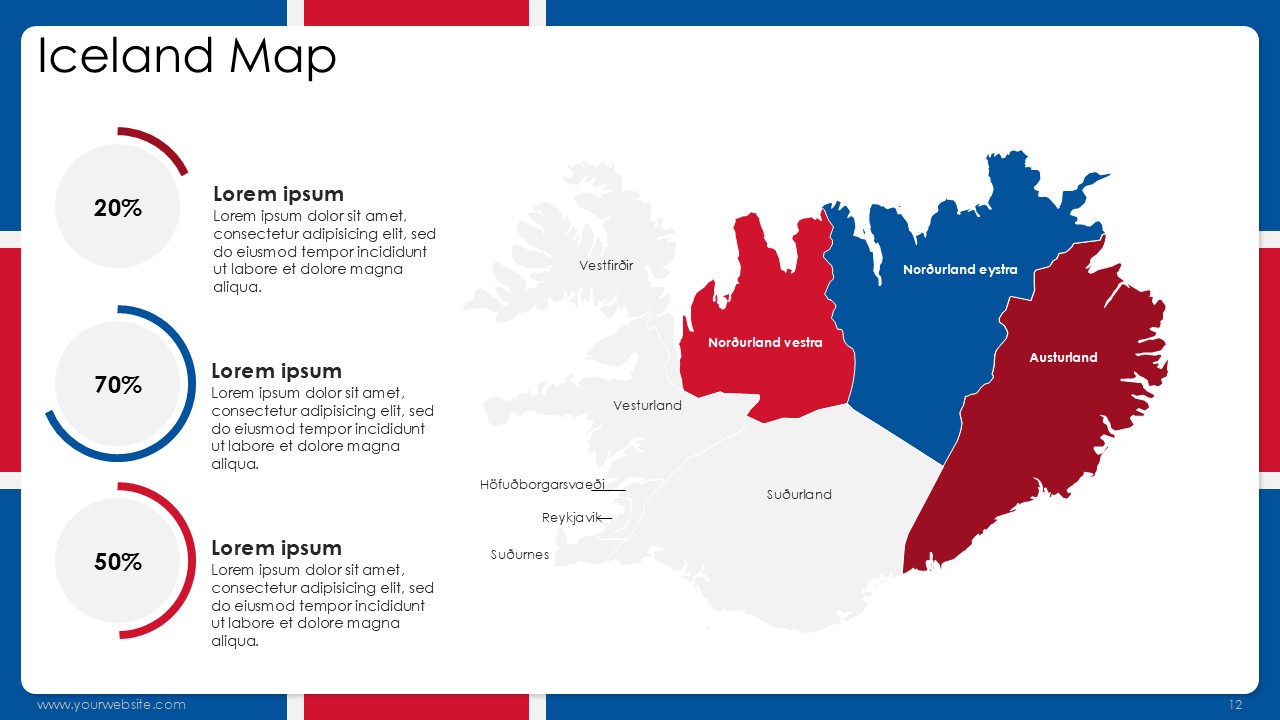 Iceland Map

20%

Lorem ipsum
Lorem ipsum dolor sit amet, consectetur adipisicing elit, sed do eiusmod tempor incididunt ut labore et dolore magna aliqua.

70%

Lorem ipsum
Lorem ipsum dolor sit amet, consectetur adipisicing elit, sed do eiusmod tempor incididunt ut labore et dolore magna aliqua.

50%

Lorem ipsum
Lorem ipsum dolor sit amet, consectetur adipisicing elit, sed do eiusmod tempor incididunt ut labore et dolore magna aliqua.

Vestfirðir
Norðurland vestra
Norðurland eystra
Austurland
Vesturland
Höfuðborgarsvaeði
Reykjavik
Suðurnes
Suðurland

www.yourwebsite.com
12